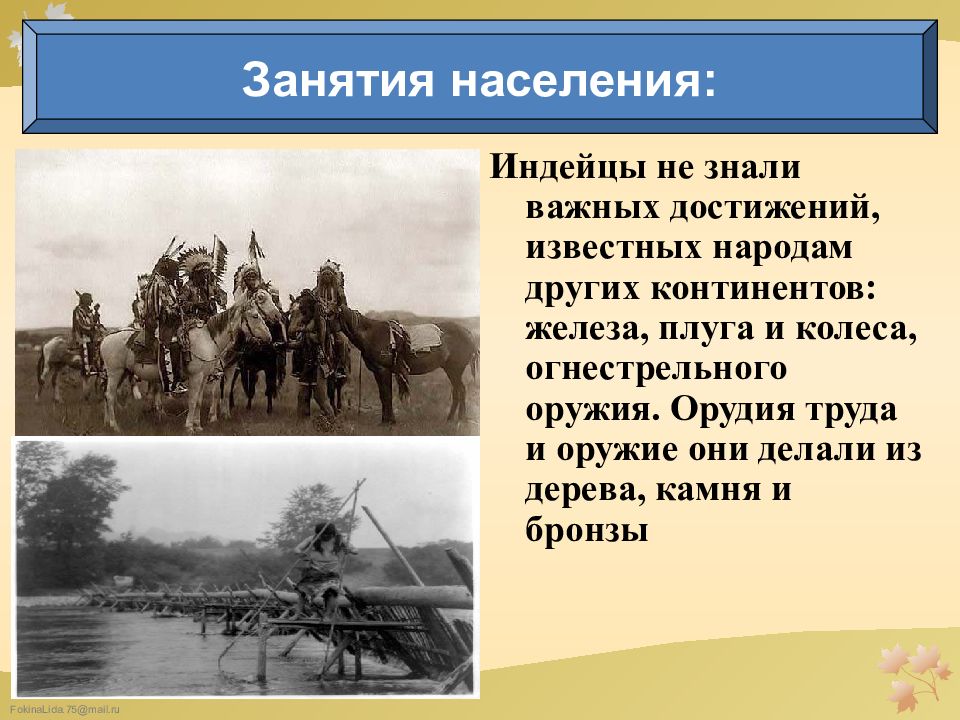 Занятия населения:

Индейцы не знали важных достижений, известных народам других континентов: железа, плуга и колеса, огнестрельного оружия. Орудия труда и оружие они делали из дерева, камня и бронзы

FokinaLida.75@mail.ru